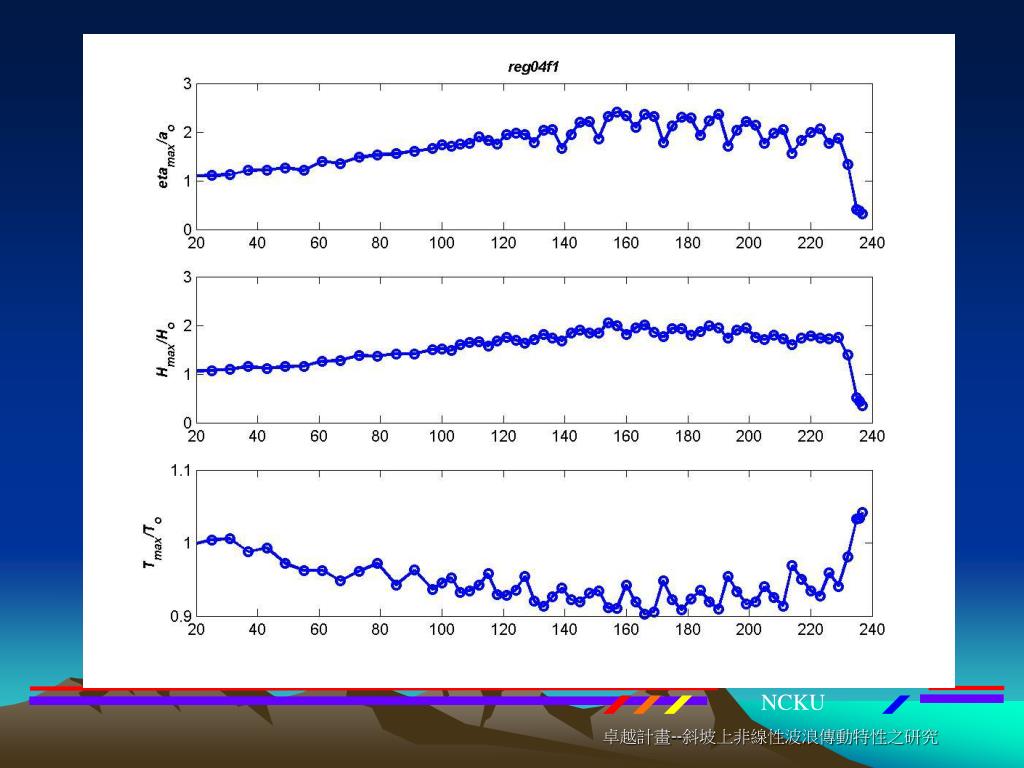 reg04f1

$eta_{max}/a_o$

3
2
1
0
20 40 60 80 100 120 140 160 180 200 220 240

$H_{max}/H_o$

3
2
1
0
20 40 60 80 100 120 140 160 180 200 220 240

$T_{max}/T_o$

1.1
1
0.9
20 40 60 80 100 120 140 160 180 200 220 240

NCKU

卓越計畫--斜坡上非線性波浪傳動特性之研究